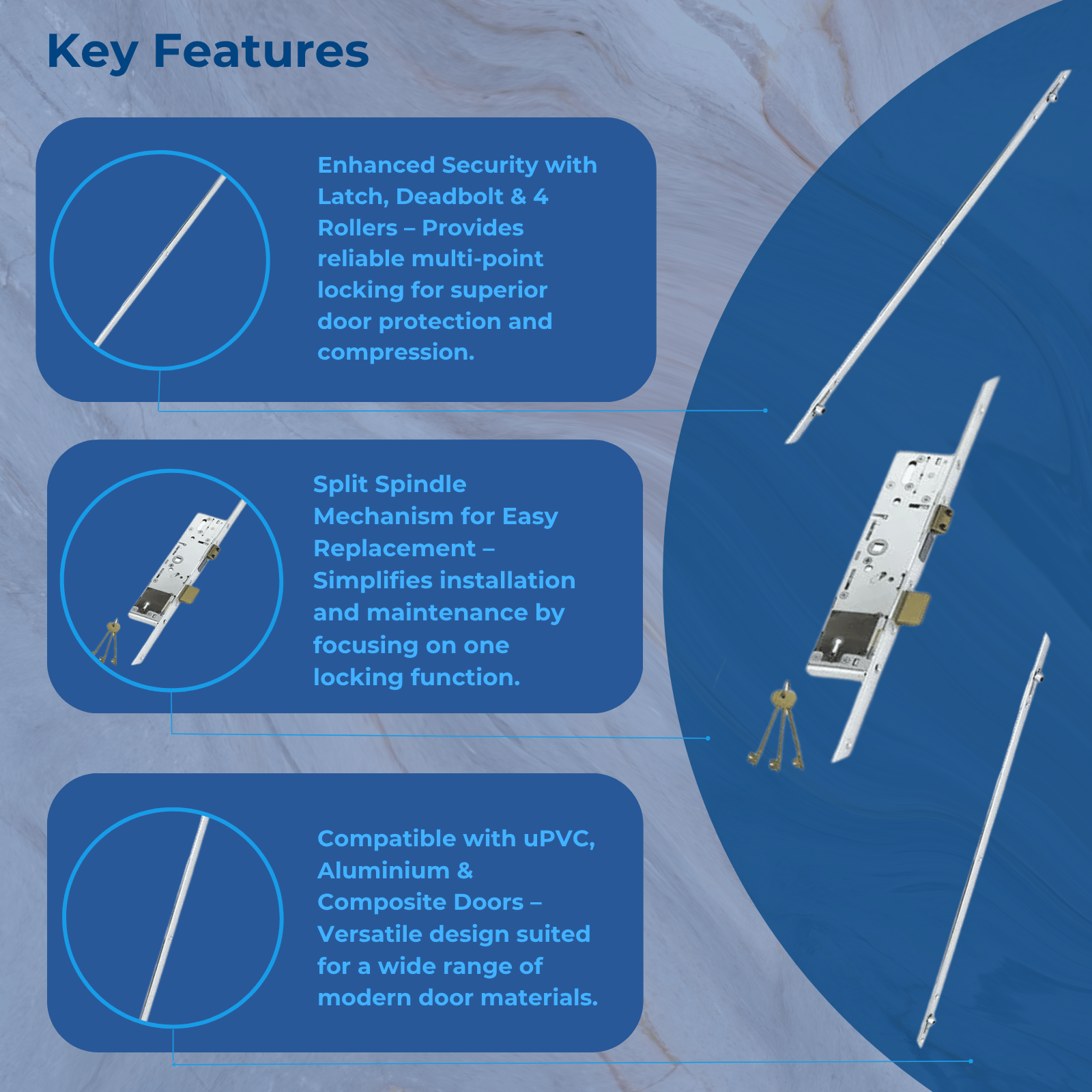 Key Features

Enhanced Security with Latch, Deadbolt & 4 Rollers – Provides reliable multi-point locking for superior door protection and compression.

Split Spindle Mechanism for Easy Replacement – Simplifies installation and maintenance by focusing on one locking function.

Compatible with uPVC, Aluminium & Composite Doors – Versatile design suited for a wide range of modern door materials.